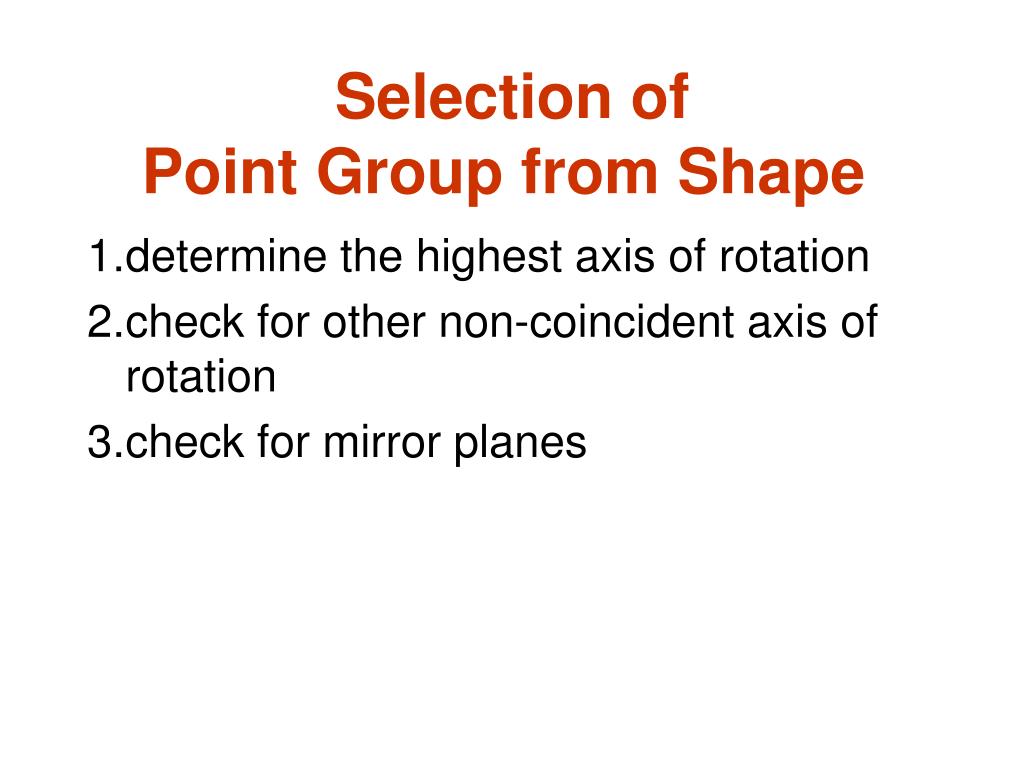 Selection of
Point Group from Shape

1.determine the highest axis of rotation

2.check for other non-coincident axis of rotation

3.check for mirror planes